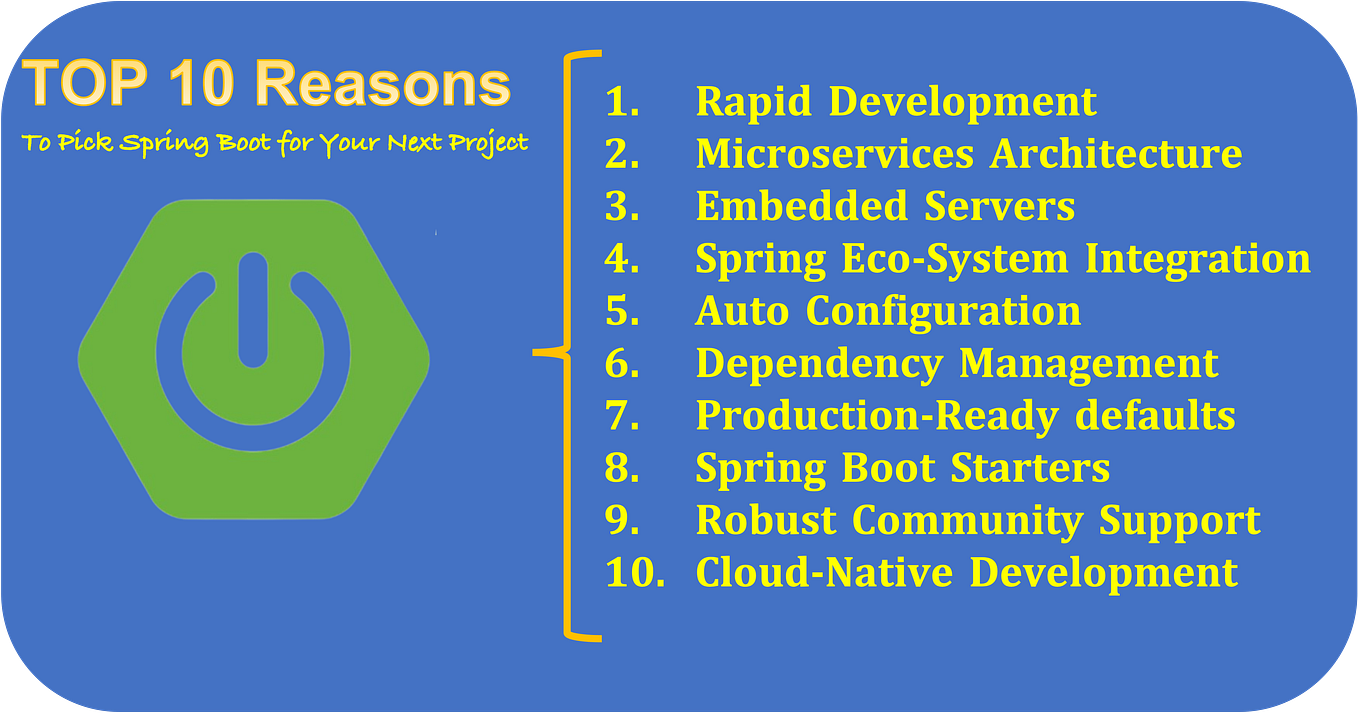 TOP 10 Reasons

To Pick Spring Boot for Your Next Project

1. Rapid Development
2. Microservices Architecture
3. Embedded Servers
4. Spring Eco-System Integration
5. Auto Configuration
6. Dependency Management
7. Production-Ready defaults
8. Spring Boot Starters
9. Robust Community Support
10. Cloud-Native Development